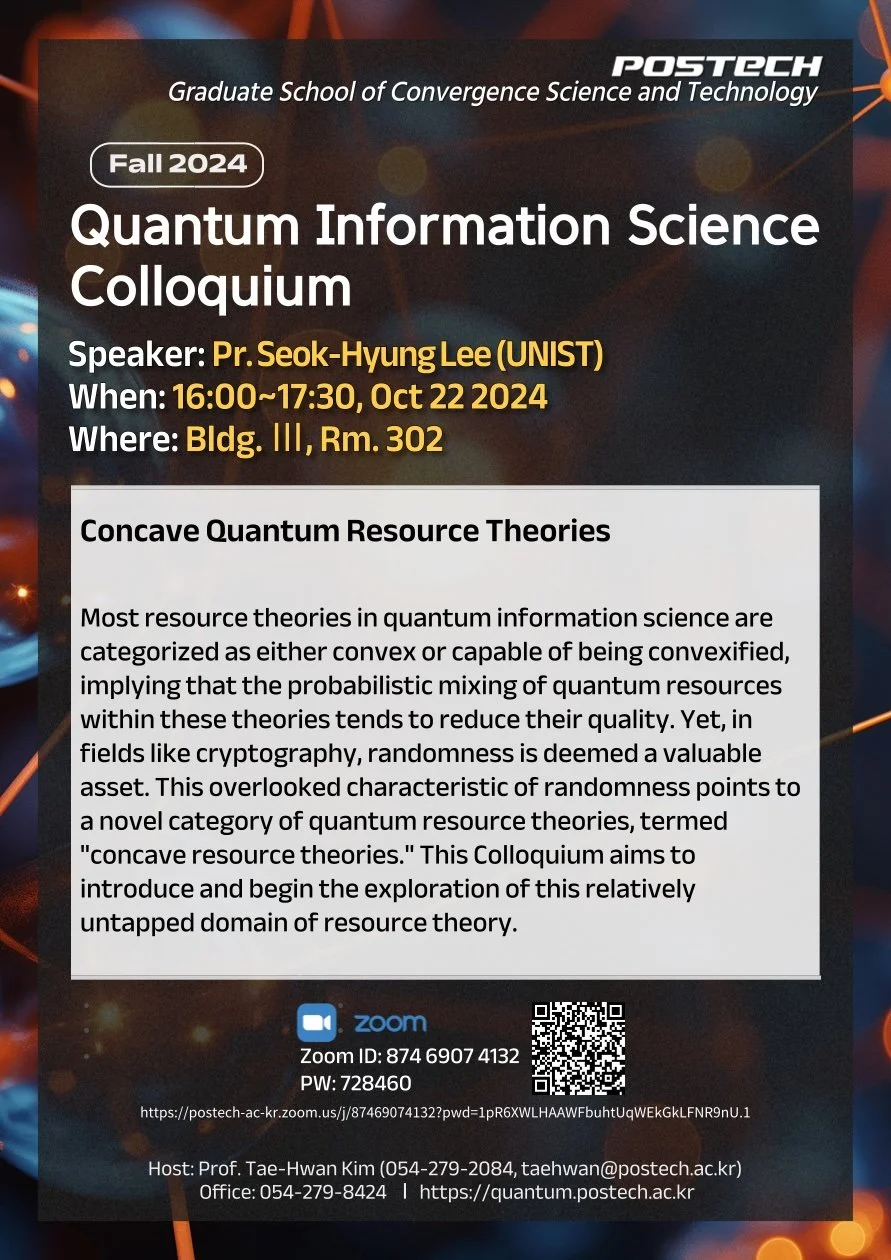 POSTECH
Graduate School of Convergence Science and Technology

Fall 2024

Quantum Information Science Colloquium

Speaker: Pr. Seok-Hyung Lee (UNIST)
When: 16:00~17:30, Oct 22 2024
Where: Bldg. III, Rm. 302

Concave Quantum Resource Theories

Most resource theories in quantum information science are categorized as either convex or capable of being convexified, implying that the probabilistic mixing of quantum resources within these theories tends to reduce their quality. Yet, in fields like cryptography, randomness is deemed a valuable asset. This overlooked characteristic of randomness points to a novel category of quantum resource theories, termed "concave resource theories." This Colloquium aims to introduce and begin the exploration of this relatively untapped domain of resource theory.

zoom
Zoom ID: 874 6907 4132
PW: 728460
https://postech-ac-kr.zoom.us/j/87469074132?pwd=1pR6XWLHAAWFbuhtUqWEkGkLFNR9nU.1

Host: Prof. Tae-Hwan Kim (054-279-2084, taehwan@postech.ac.kr)
Office: 054-279-8424 | https://quantum.postech.ac.kr